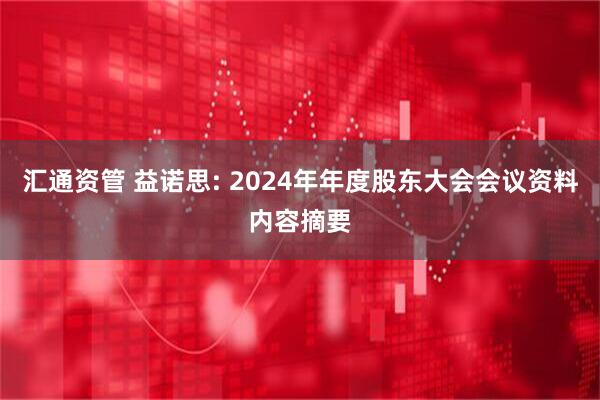 汇通资管 益诺思: 2024年年度股东大会会议资料内容摘要